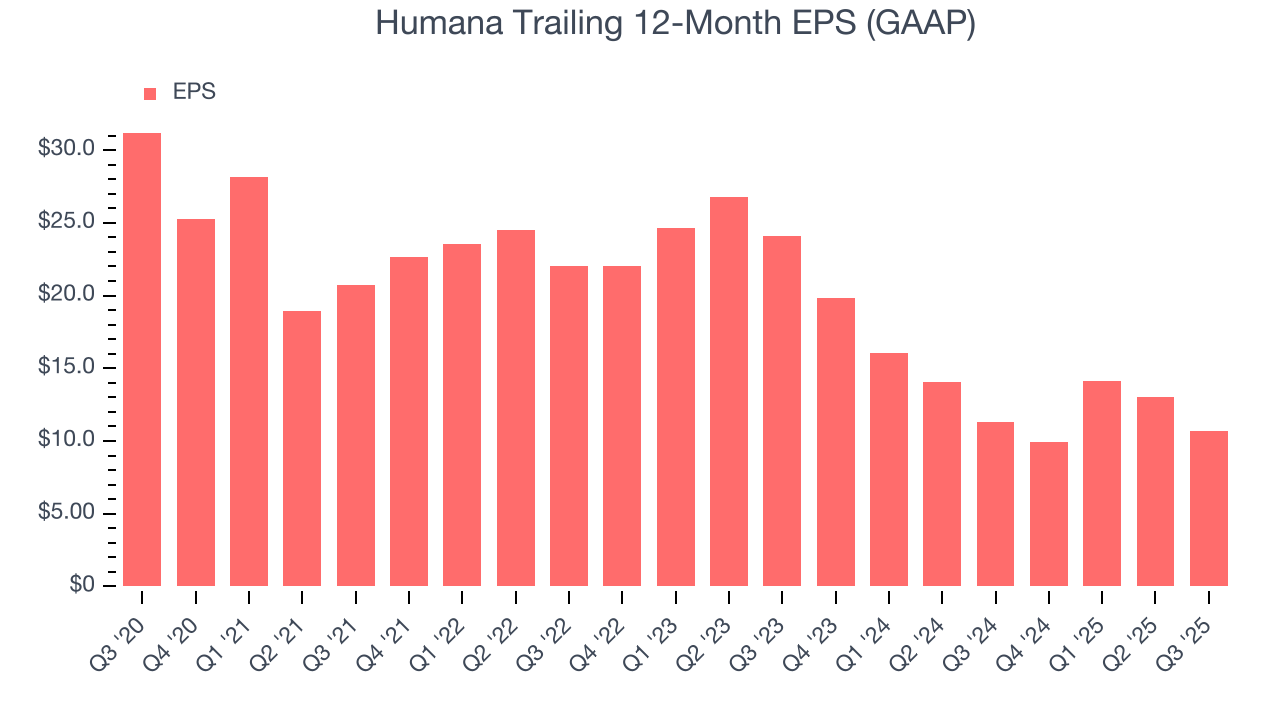 Humana Trailing 12-Month EPS (GAAP)

EPS

$30.0
$25.0
$20.0
$15.0
$10.0
$5.00
$0

Q3 '20
Q4 '20
Q1 '21
Q2 '21
Q3 '21
Q4 '21
Q1 '22
Q2 '22
Q3 '22
Q4 '22
Q1 '23
Q2 '23
Q3 '23
Q4 '23
Q1 '24
Q2 '24
Q3 '24
Q4 '24
Q1 '25
Q2 '25
Q3 '25